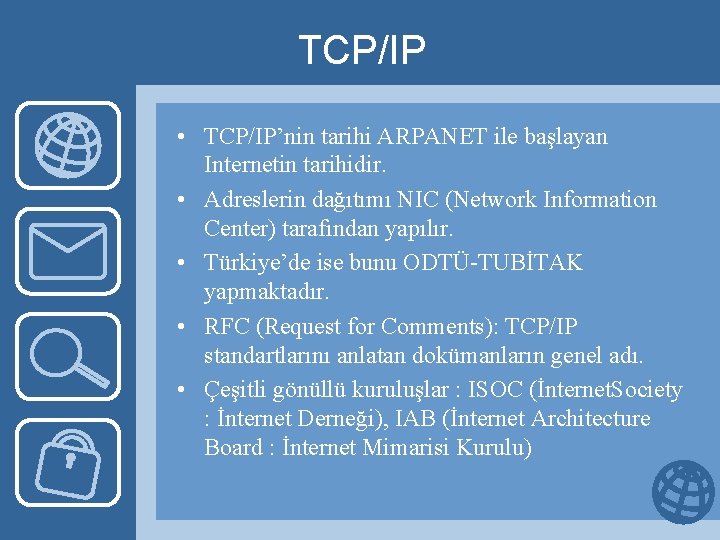 TCP/IP

• TCP/IP'nin tarihi ARPANET ile başlayan Internetin tarihidir.
• Adreslerin dağıtımı NIC (Network Information Center) tarafından yapılır.
• Türkiye'de ise bunu ODTÜ-TUBİTAK yapmaktadır.
• RFC (Request for Comments): TCP/IP standartlarını anlatan dokümanların genel adı.
• Çeşitli gönüllü kuruluşlar : ISOC (İnternetSociety : İnternet Derneği), IAB (İnternet Architecture Board : İnternet Mimarisi Kurulu)